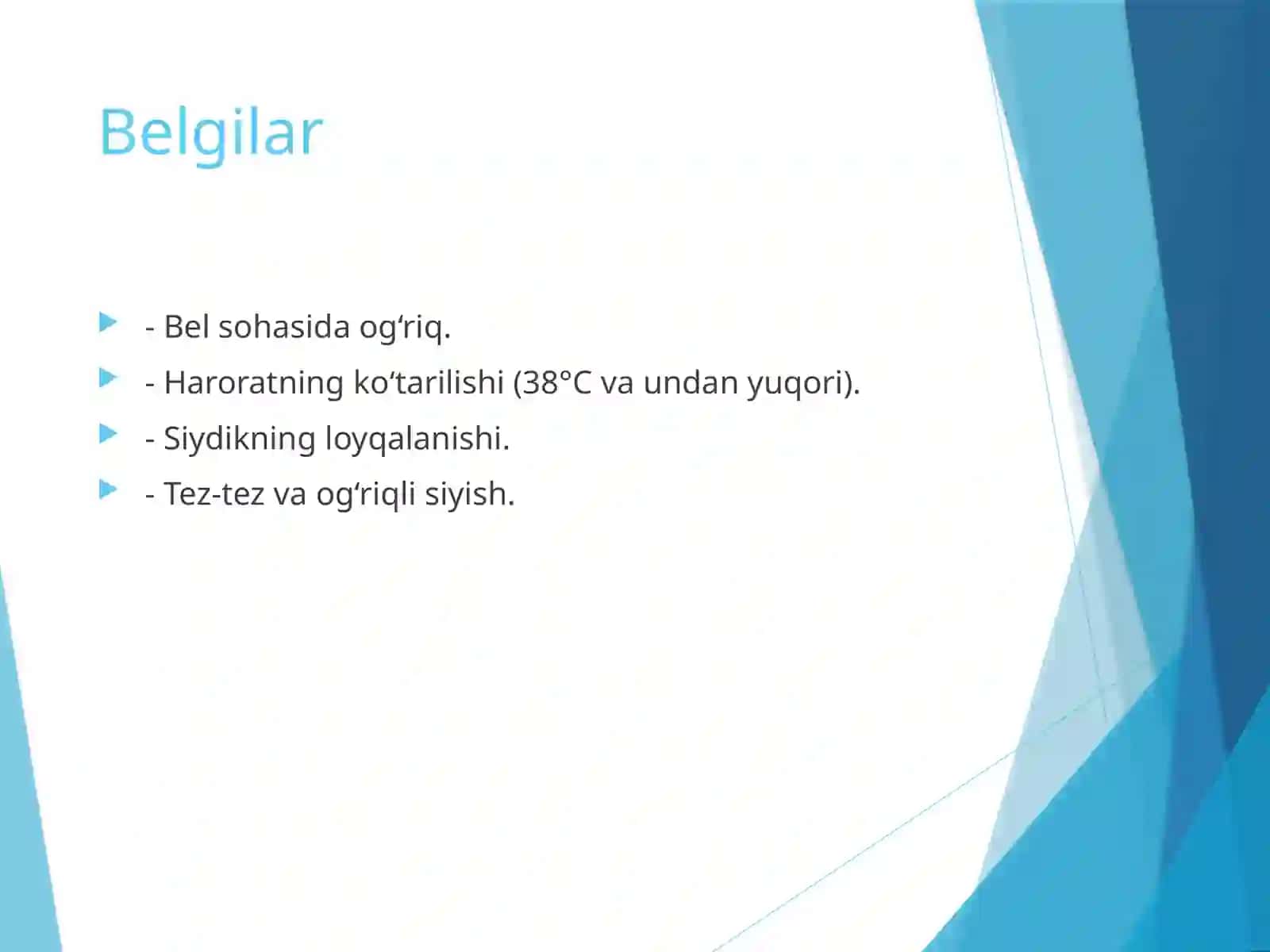 Belgilar

- Bel sohasida og‘riq.
- Haroratning ko‘tarilishi (38°C va undan yuqori).
- Siydikning loyqalanishi.
- Tez-tez va og‘riqli siyish.